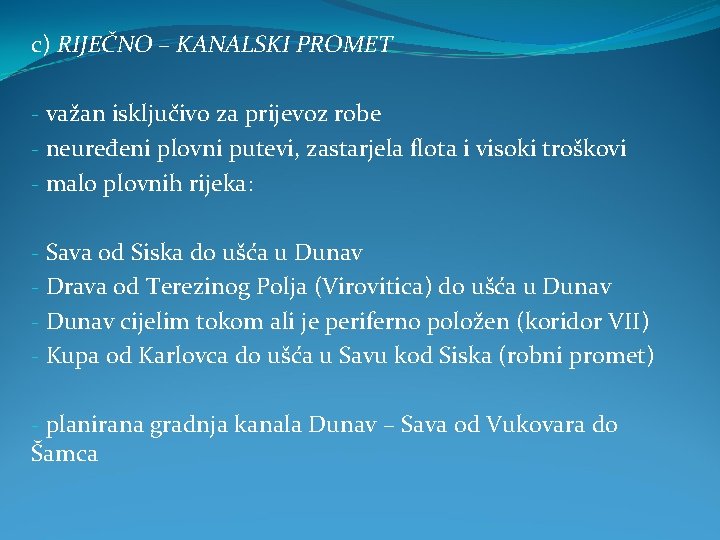 c) RIJEČNO – KANALSKI PROMET

- važan isključivo za prijevoz robe
- neuređeni plovni putevi, zastarjela flota i visoki troškovi
- malo plovnih rijeka:

- Sava od Siska do ušća u Dunav
- Drava od Terezinog Polja (Virovitica) do ušća u Dunav
- Dunav cijelim tokom ali je periferno položen (koridor VII)
- Kupa od Karlovca do ušća u Savu kod Siska (robni promet)

- planirana gradnja kanala Dunav – Sava od Vukovara do Šamca